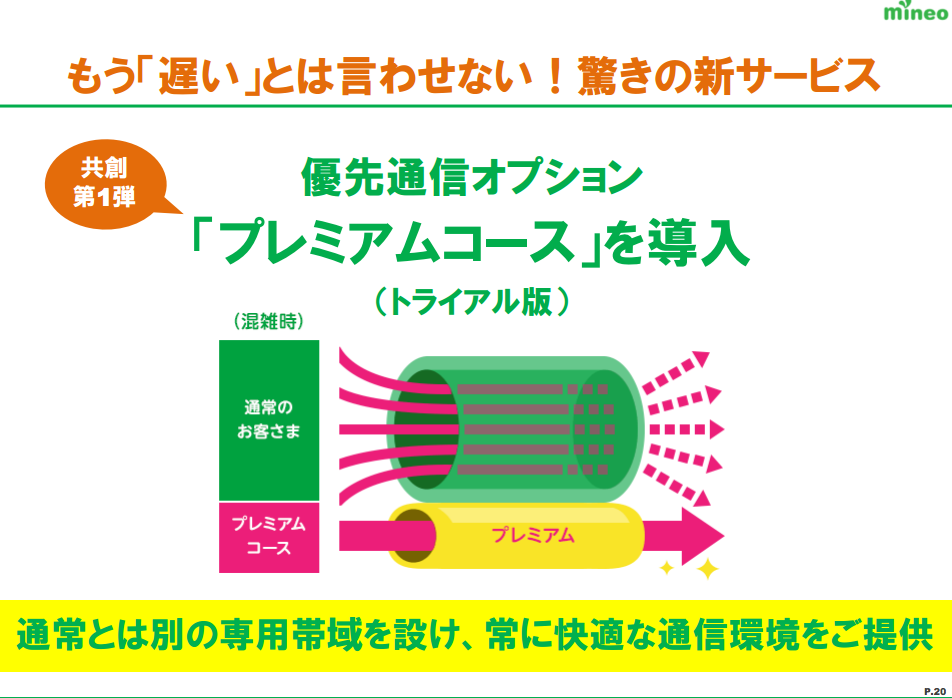 mineo

もう「遅い」とは言わせない！驚きの新サービス

共創
第1弾

優先通信オプション
「プレミアムコース」を導入
（トライアル版）

（混雑時）

通常の
お客さま

プレミアム
コース

プレミアム

通常とは別の専用帯域を設け、常に快適な通信環境をご提供

P.20